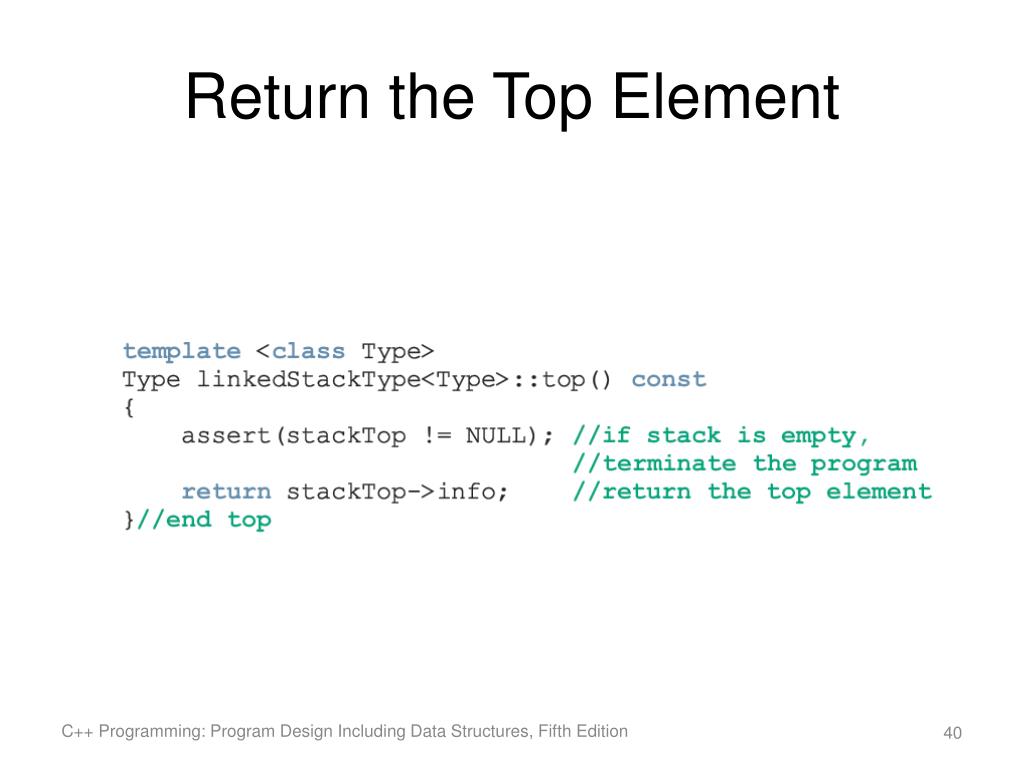 Return the Top Element

template <class Type>
Type linkedStackType<Type>::top() const
{
    assert(stackTop != NULL); //if stack is empty,
                              //terminate the program
    return stackTop->info;    //return the top element
}//end top

C++ Programming: Program Design Including Data Structures, Fifth Edition

40